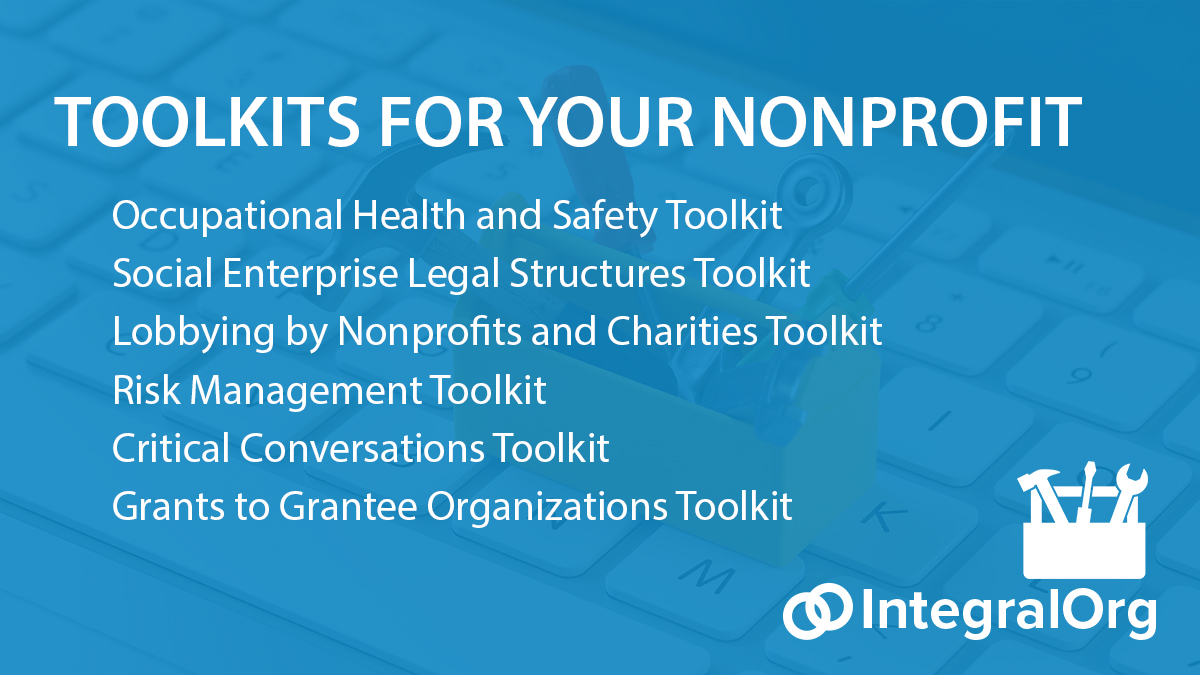 TOOLKITS FOR YOUR NONPROFIT

Occupational Health and Safety Toolkit
Social Enterprise Legal Structures Toolkit
Lobbying by Nonprofits and Charities Toolkit
Risk Management Toolkit
Critical Conversations Toolkit
Grants to Grantee Organizations Toolkit

IntegralOrg